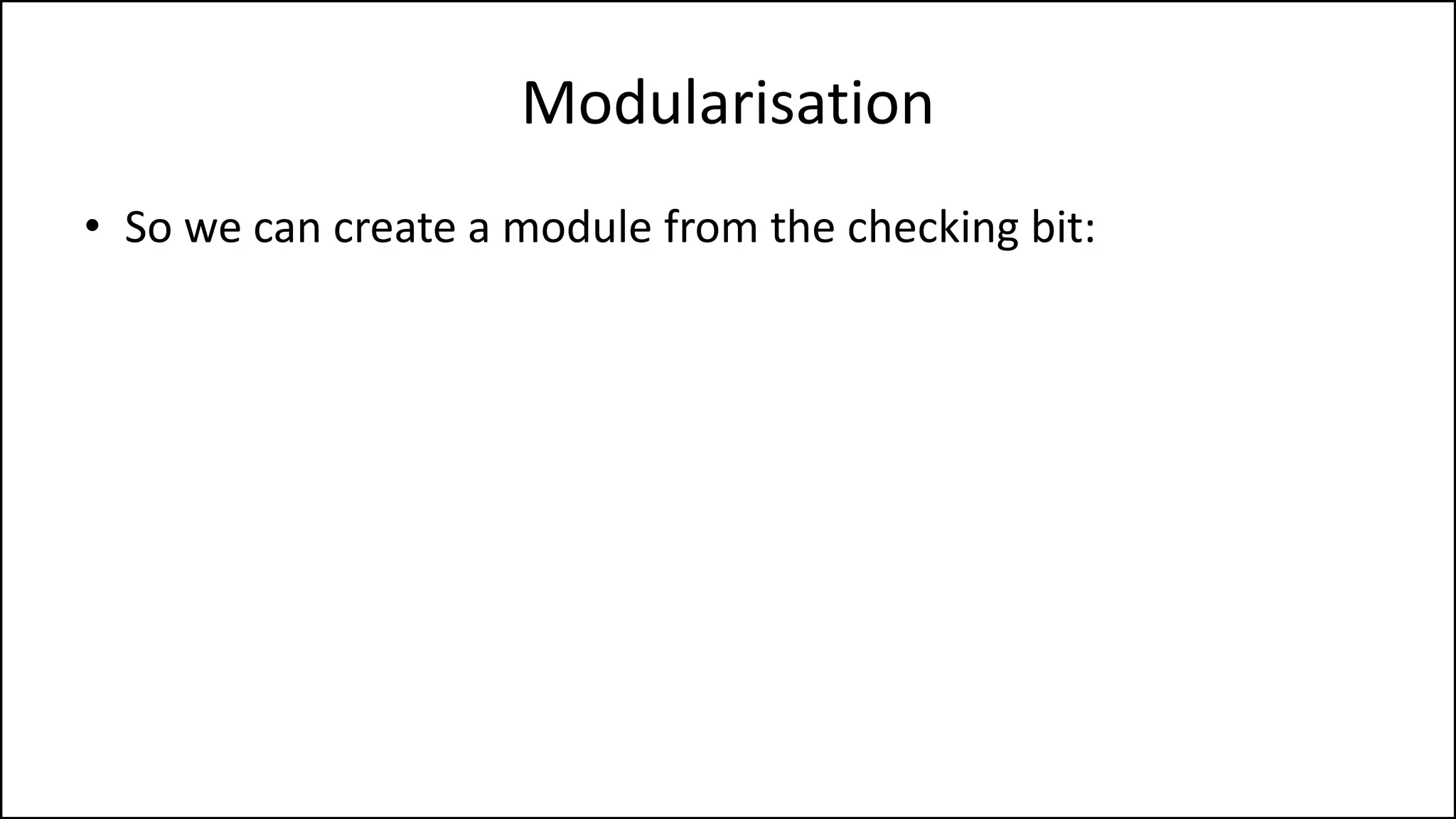 Modularisation

• So we can create a module from the checking bit: